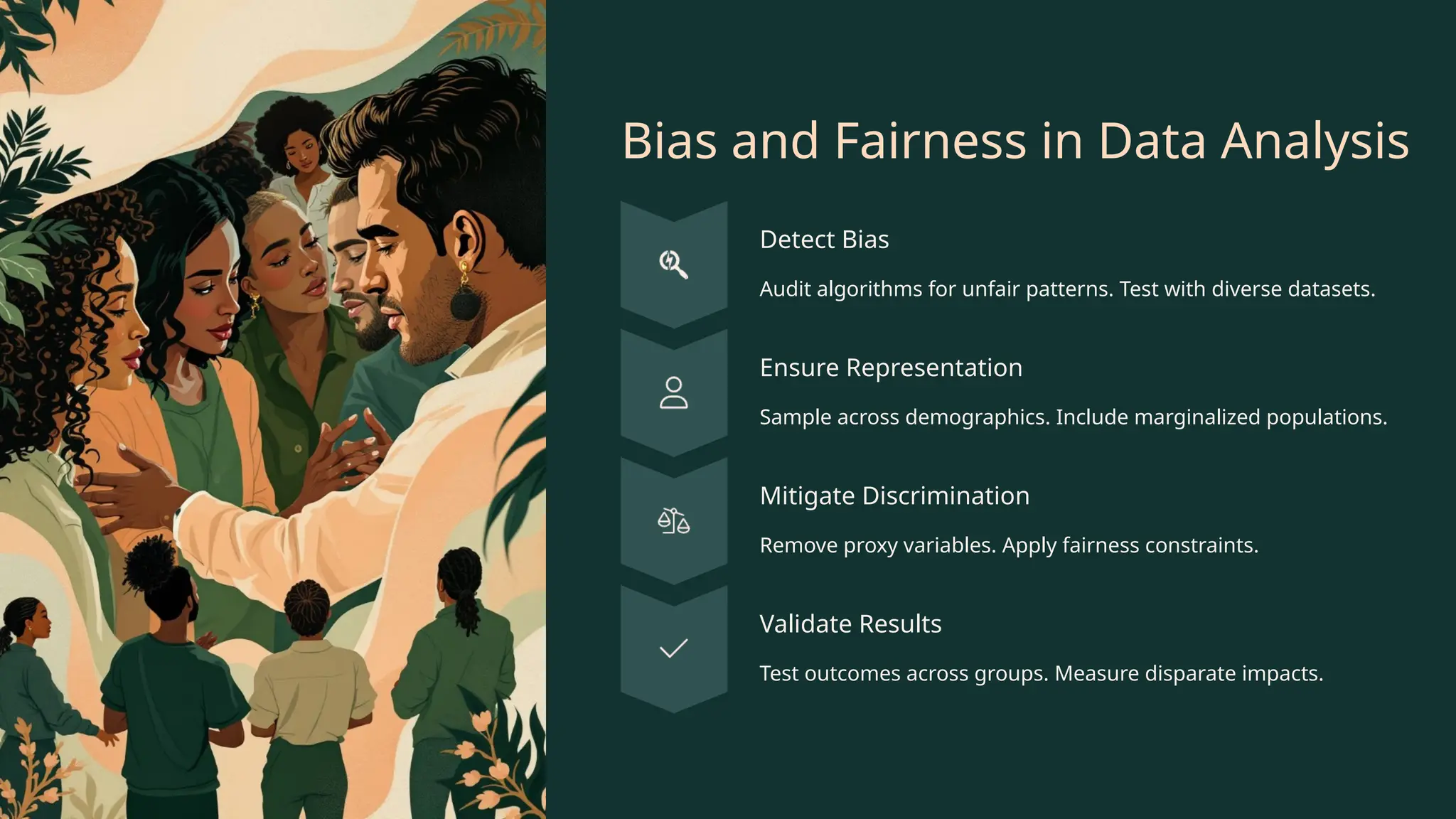 Bias and Fairness in Data Analysis

Detect Bias

Audit algorithms for unfair patterns. Test with diverse datasets.

Ensure Representation

Sample across demographics. Include marginalized populations.

Mitigate Discrimination

Remove proxy variables. Apply fairness constraints.

Validate Results

Test outcomes across groups. Measure disparate impacts.